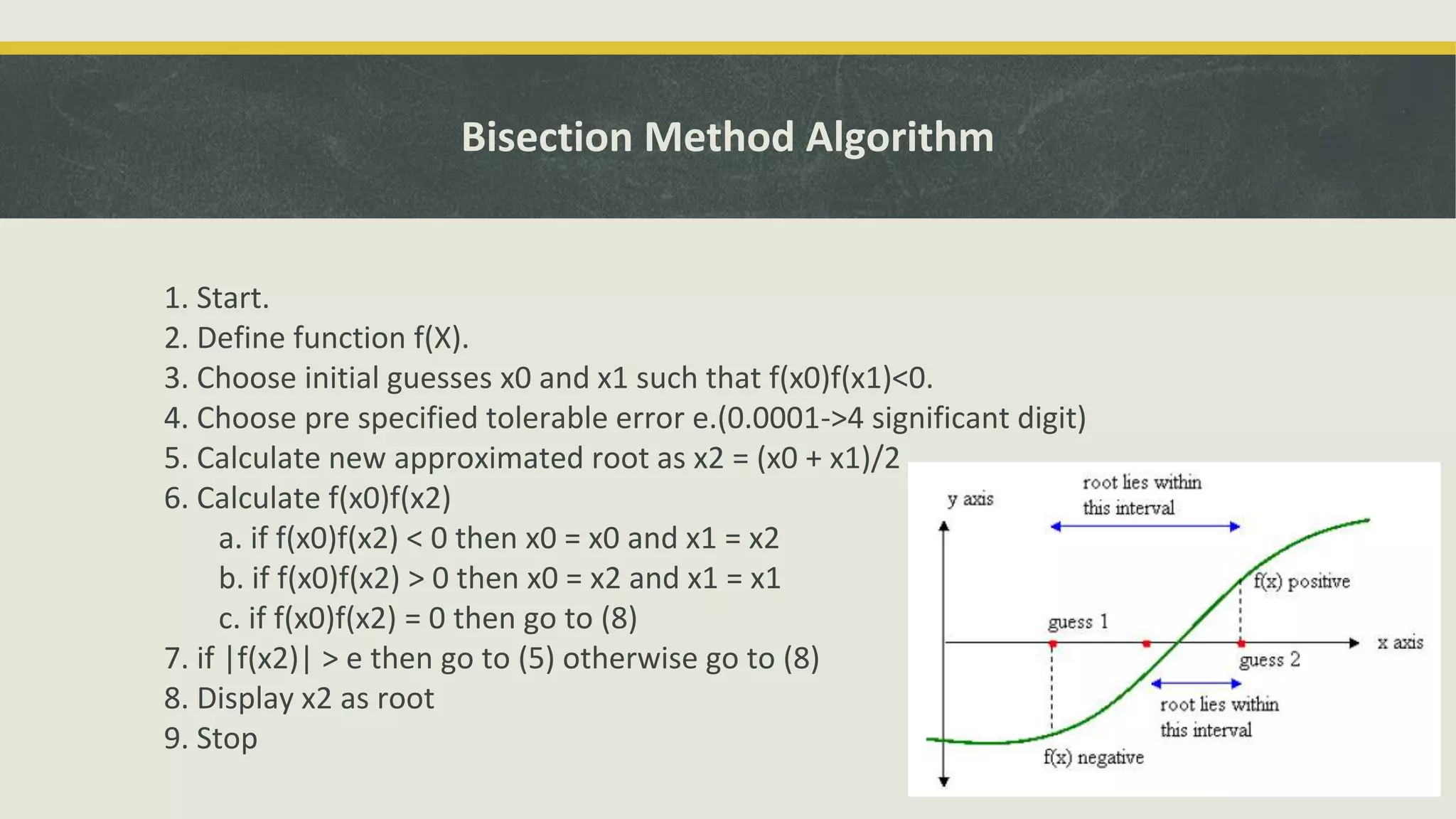 Bisection Method Algorithm

1. Start.
2. Define function f(X).
3. Choose initial guesses x0 and x1 such that f(x0)f(x1)<0.
4. Choose pre specified tolerable error e.(0.0001->4 significant digit)
5. Calculate new approximated root as x2 = (x0 + x1)/2
6. Calculate f(x0)f(x2)
a. if f(x0)f(x2) < 0 then x0 = x0 and x1 = x2
b. if f(x0)f(x2) > 0 then x0 = x2 and x1 = x1
c. if f(x0)f(x2) = 0 then go to (8)
7. if |f(x2)| > e then go to (5) otherwise go to (8)
8. Display x2 as root
9. Stop

y axis
root lies within this interval
f(x) positive
guess 1
x axis
guess 2
root lies within this interval
f(x) negative